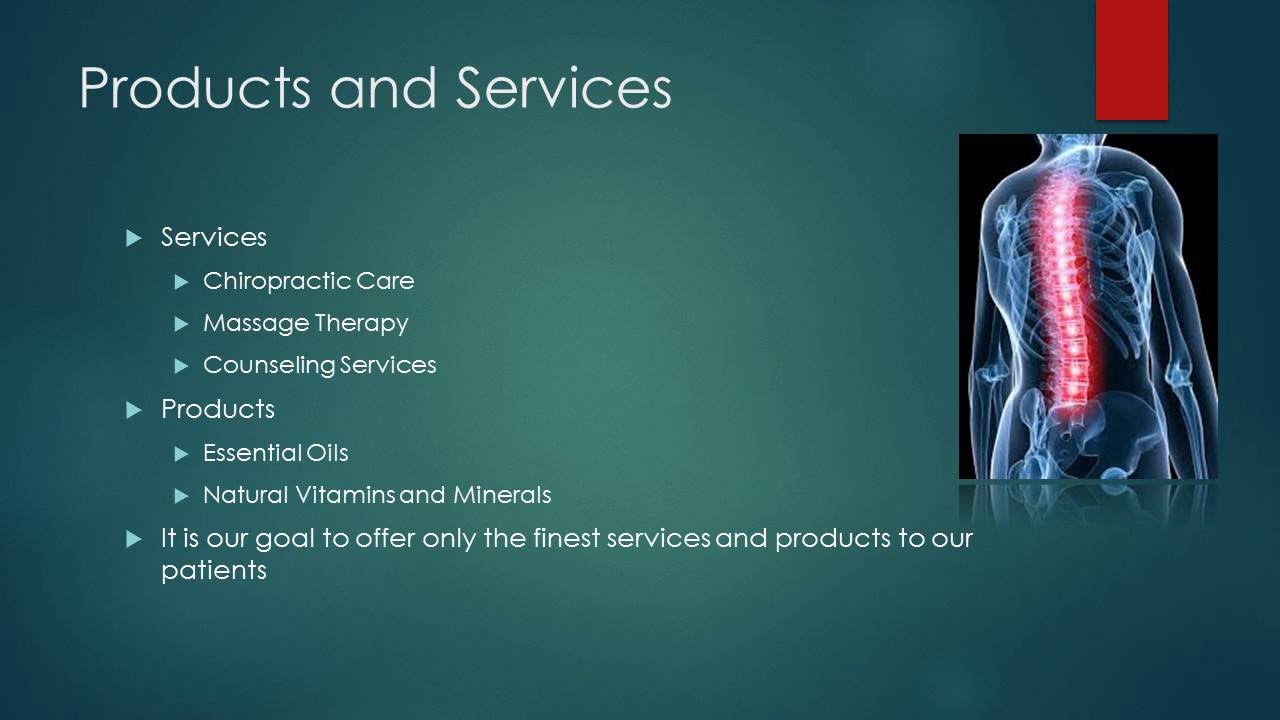 Products and Services

Services
Chiropractic Care
Massage Therapy
Counseling Services
Products
Essential Oils
Natural Vitamins and Minerals
It is our goal to offer only the finest services and products to our patients